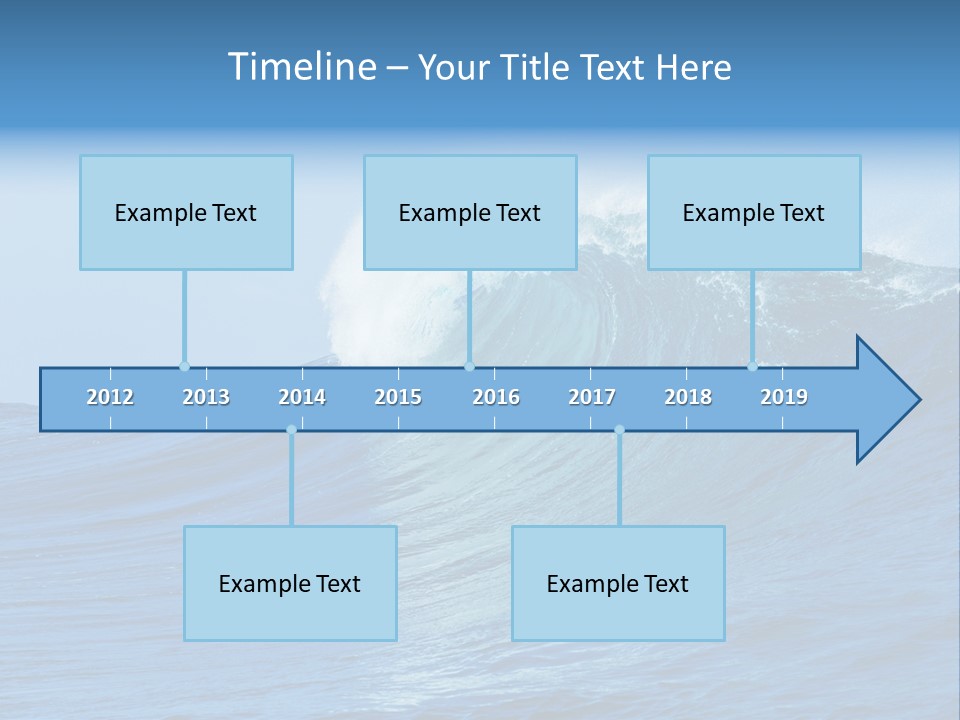 Timeline – Your Title Text Here

Example Text

Example Text

Example Text

2012 2013 2014 2015 2016 2017 2018 2019

Example Text

Example Text